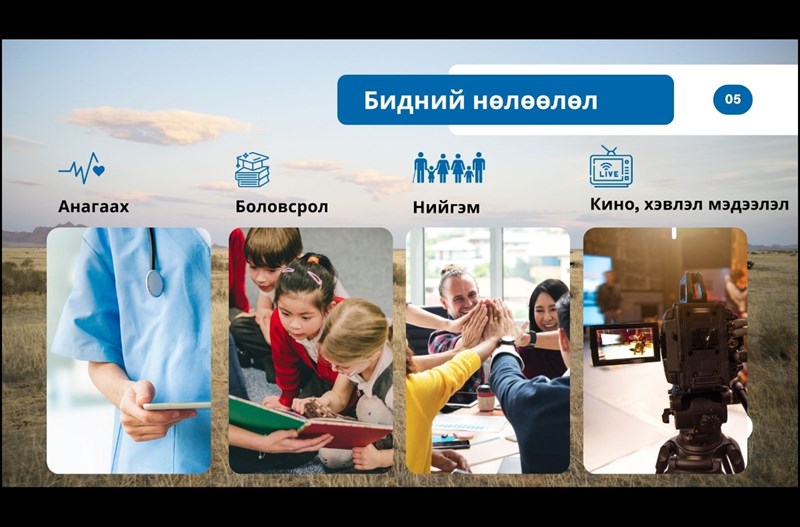 Бидний нөлөөлөл

05

Анагаах

Боловсрол

Нийгэм

LIVE

Кино, хэвлэл мэдээлэл